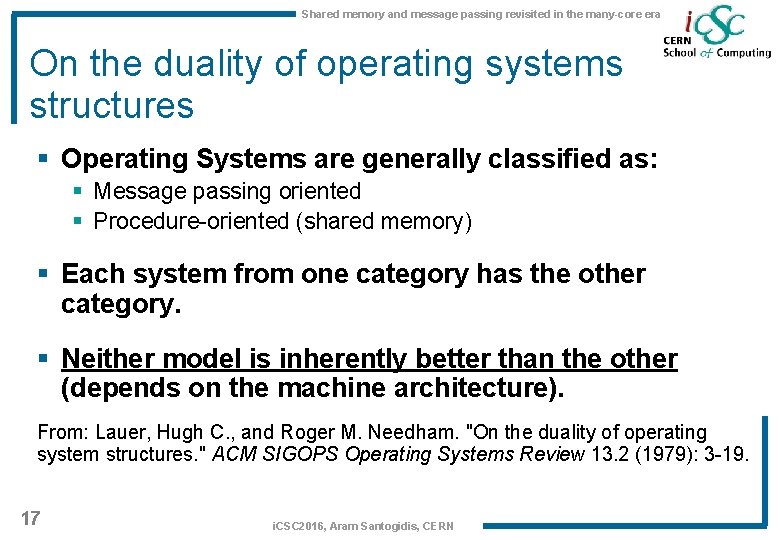 Shared memory and message passing revisited in the many-core era

iCSC
CERN School of Computing

On the duality of operating systems structures

▪ Operating Systems are generally classified as:
▪ Message passing oriented
▪ Procedure-oriented (shared memory)

▪ Each system from one category has the other category.

▪ Neither model is inherently better than the other (depends on the machine architecture).

From: Lauer, Hugh C., and Roger M. Needham. "On the duality of operating system structures." ACM SIGOPS Operating Systems Review 13.2 (1979): 3-19.

17

iCSC2016, Aram Santogidis, CERN